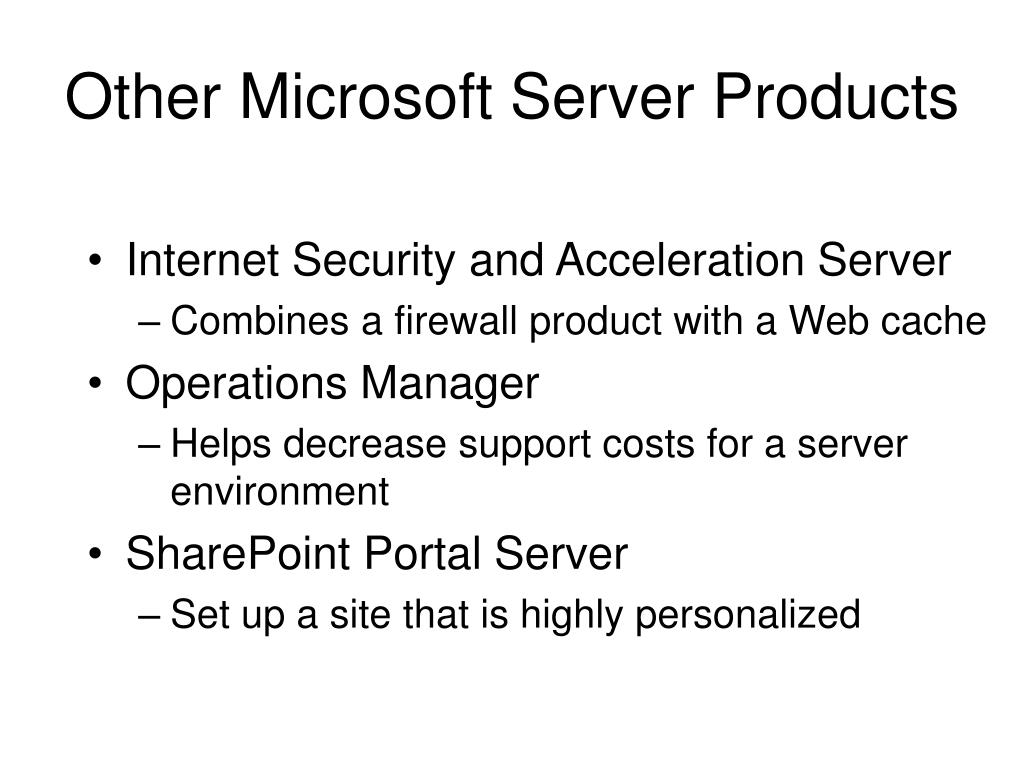 Other Microsoft Server Products

• Internet Security and Acceleration Server
– Combines a firewall product with a Web cache
• Operations Manager
– Helps decrease support costs for a server environment
• SharePoint Portal Server
– Set up a site that is highly personalized